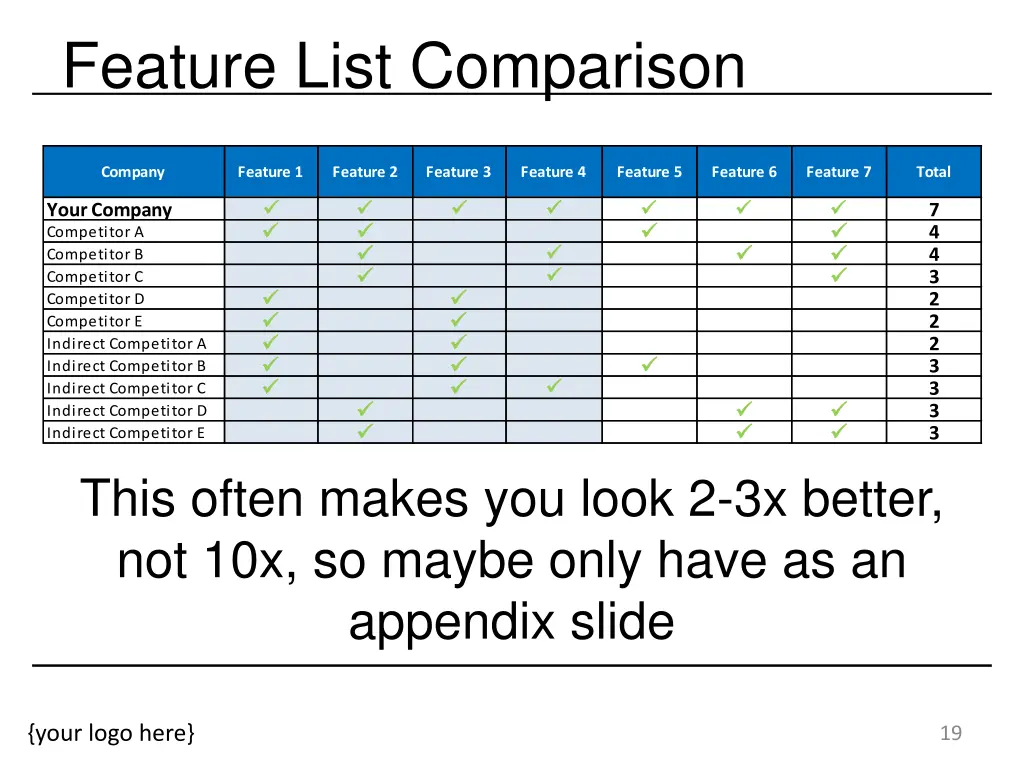 Feature List Comparison

| Company | Feature 1 | Feature 2 | Feature 3 | Feature 4 | Feature 5 | Feature 6 | Feature 7 | Total |
|---|---|---|---|---|---|---|---|---|
| Your Company | ✓ | ✓ | ✓ | ✓ | ✓ | ✓ | ✓ | 7 |
| Competitor A | ✓ | ✓ |  |  | ✓ |  | ✓ | 4 |
| Competitor B |  | ✓ |  | ✓ |  | ✓ | ✓ | 4 |
| Competitor C |  | ✓ |  | ✓ |  |  | ✓ | 3 |
| Competitor D | ✓ |  | ✓ |  |  |  |  | 2 |
| Competitor E | ✓ |  | ✓ |  |  |  |  | 2 |
| Indirect Competitor A | ✓ |  | ✓ |  |  |  |  | 2 |
| Indirect Competitor B | ✓ |  | ✓ |  | ✓ |  |  | 3 |
| Indirect Competitor C | ✓ |  | ✓ | ✓ |  |  |  | 3 |
| Indirect Competitor D |  | ✓ |  |  |  | ✓ | ✓ | 3 |
| Indirect Competitor E |  | ✓ |  |  |  | ✓ | ✓ | 3 |

This often makes you look 2-3x better, not 10x, so maybe only have as an appendix slide

{your logo here}

19